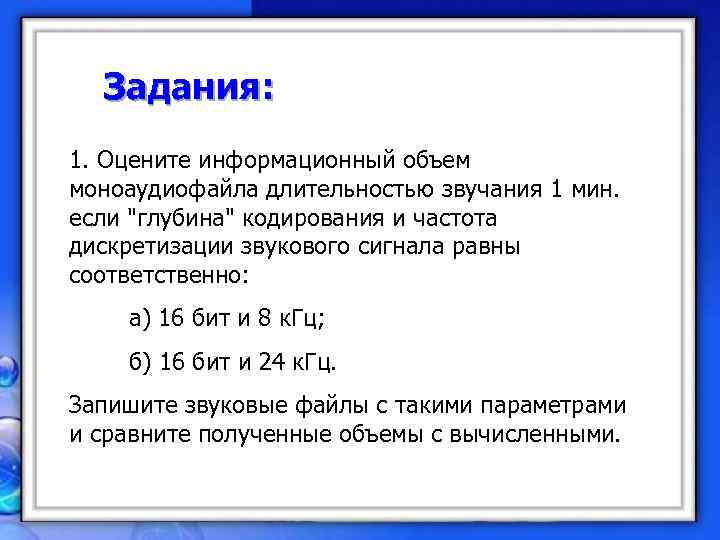 Задания:

1. Оцените информационный объем моноаудиофайла длительностью звучания 1 мин. если "глубина" кодирования и частота дискретизации звукового сигнала равны соответственно:

а) 16 бит и 8 кГц;

б) 16 бит и 24 кГц.

Запишите звуковые файлы с такими параметрами и сравните полученные объемы с вычисленными.